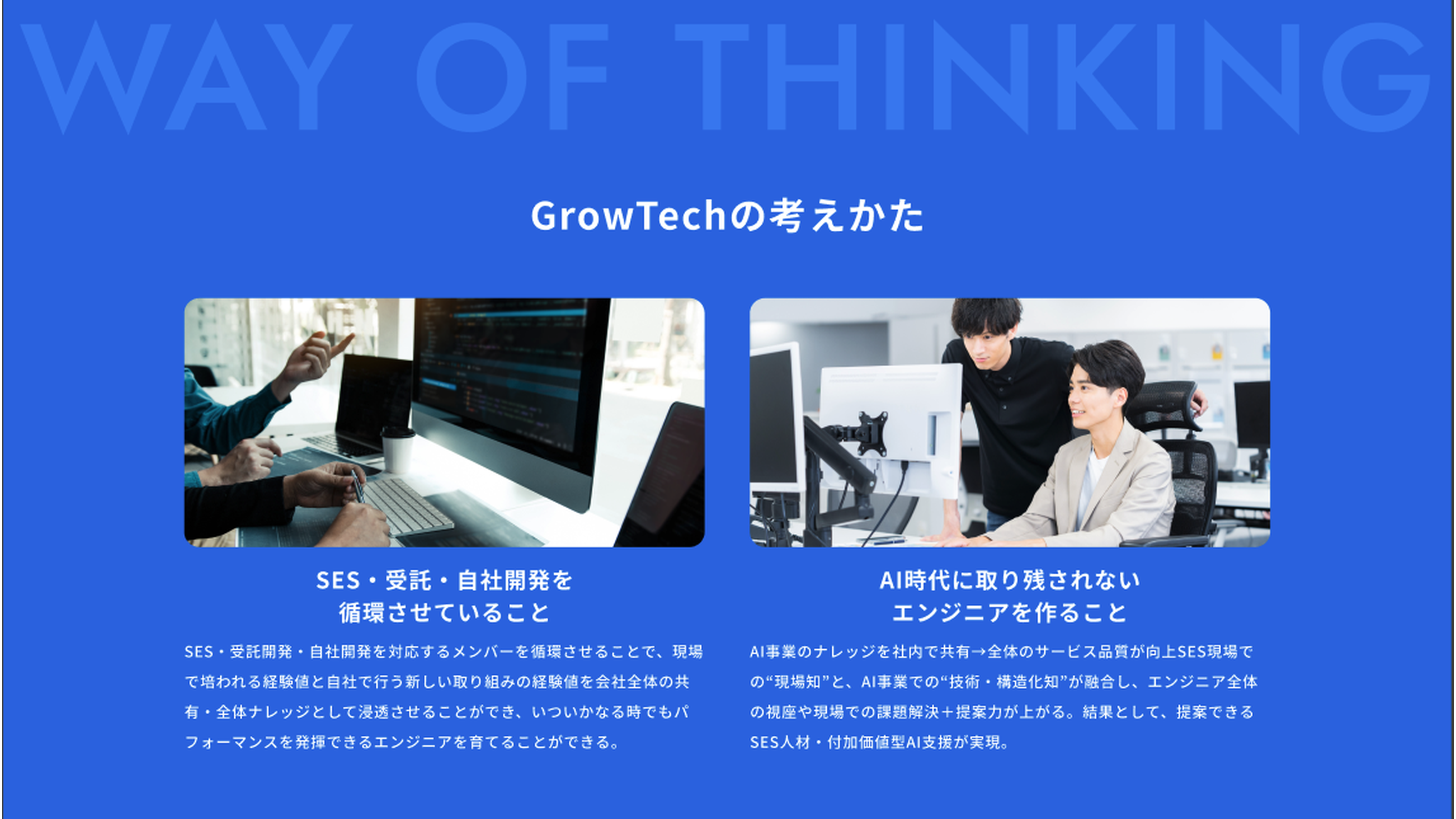 WAY OF THINKING

GrowTechの考えかた

SES・受託・自社開発を
循環させていること

SES・受託開発・自社開発を対応するメンバーを循環させることで、現場で培われる経験値と自社で行う新しい取り組みの経験値を会社全体の共有・全体ナレッジとして浸透させることができ、いついかなる時でもパフォーマンスを発揮できるエンジニアを育てることができる。

AI時代に取り残されない
エンジニアを作ること

AI事業のナレッジを社内で共有→全体のサービス品質が向上SES現場での“現場知”と、AI事業での“技術・構造化知”が融合し、エンジニア全体の視座や現場での課題解決＋提案力が上がる。結果として、提案できるSES人材・付加価値型AI支援が実現。